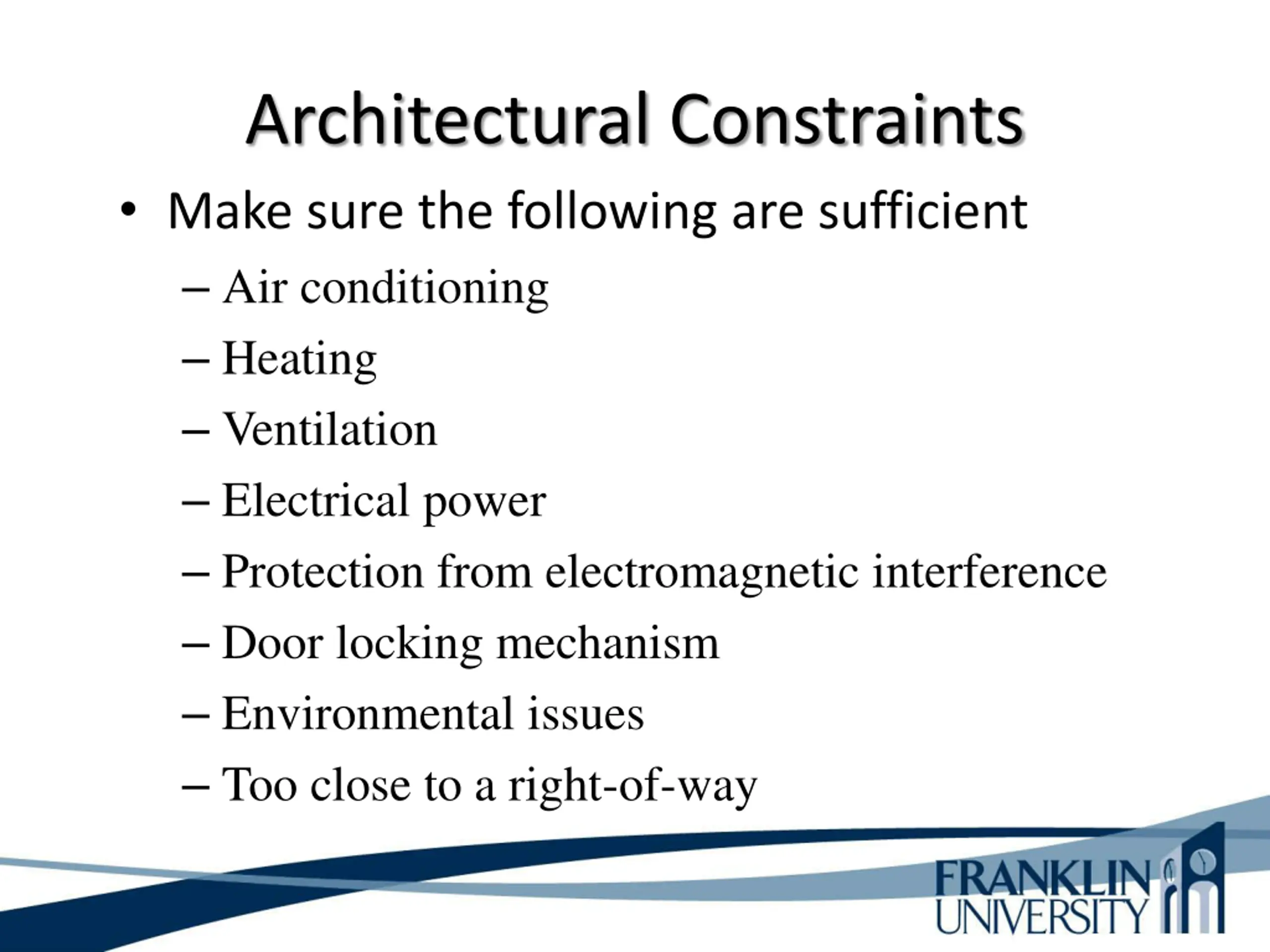 Architectural Constraints

• Make sure the following are sufficient
  – Air conditioning
  – Heating
  – Ventilation
  – Electrical power
  – Protection from electromagnetic interference
  – Door locking mechanism
  – Environmental issues
  – Too close to a right-of-way

FRANKLIN UNIVERSITY